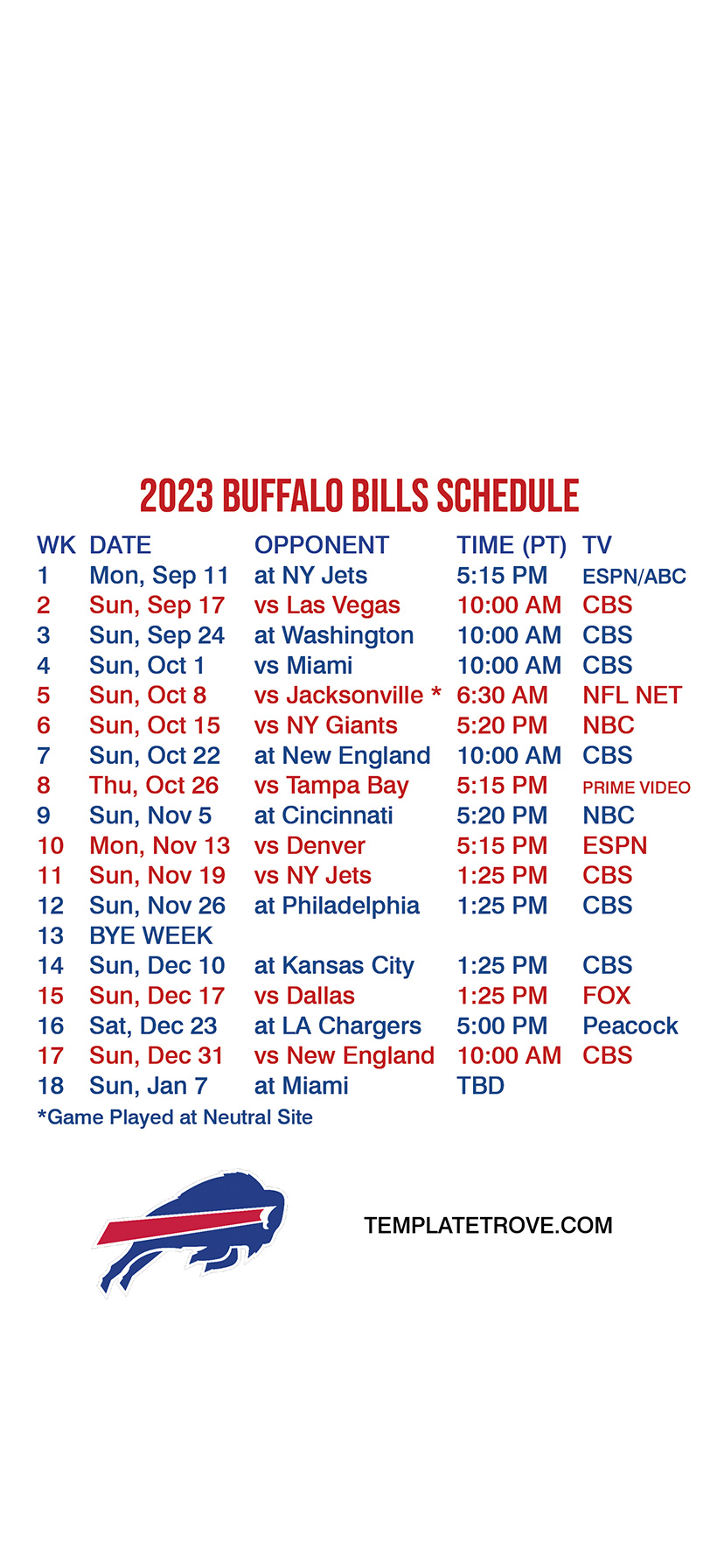 2023 BUFFALO BILLS SCHEDULE

| WK | DATE | OPPONENT | TIME (PT) | TV |
|---|---|---|---|---|
| 1 | Mon, Sep 11 | at NY Jets | 5:15 PM | ESPN/ABC |
| 2 | Sun, Sep 17 | vs Las Vegas | 10:00 AM | CBS |
| 3 | Sun, Sep 24 | at Washington | 10:00 AM | CBS |
| 4 | Sun, Oct 1 | vs Miami | 10:00 AM | CBS |
| 5 | Sun, Oct 8 | vs Jacksonville * | 6:30 AM | NFL NET |
| 6 | Sun, Oct 15 | vs NY Giants | 5:20 PM | NBC |
| 7 | Sun, Oct 22 | at New England | 10:00 AM | CBS |
| 8 | Thu, Oct 26 | vs Tampa Bay | 5:15 PM | PRIME VIDEO |
| 9 | Sun, Nov 5 | at Cincinnati | 5:20 PM | NBC |
| 10 | Mon, Nov 13 | vs Denver | 5:15 PM | ESPN |
| 11 | Sun, Nov 19 | vs NY Jets | 1:25 PM | CBS |
| 12 | Sun, Nov 26 | at Philadelphia | 1:25 PM | CBS |
| 13 | BYE WEEK | | | |
| 14 | Sun, Dec 10 | at Kansas City | 1:25 PM | CBS |
| 15 | Sun, Dec 17 | vs Dallas | 1:25 PM | FOX |
| 16 | Sat, Dec 23 | at LA Chargers | 5:00 PM | Peacock |
| 17 | Sun, Dec 31 | vs New England | 10:00 AM | CBS |
| 18 | Sun, Jan 7 | at Miami | TBD | |

*Game Played at Neutral Site

TEMPLATETROVE.COM